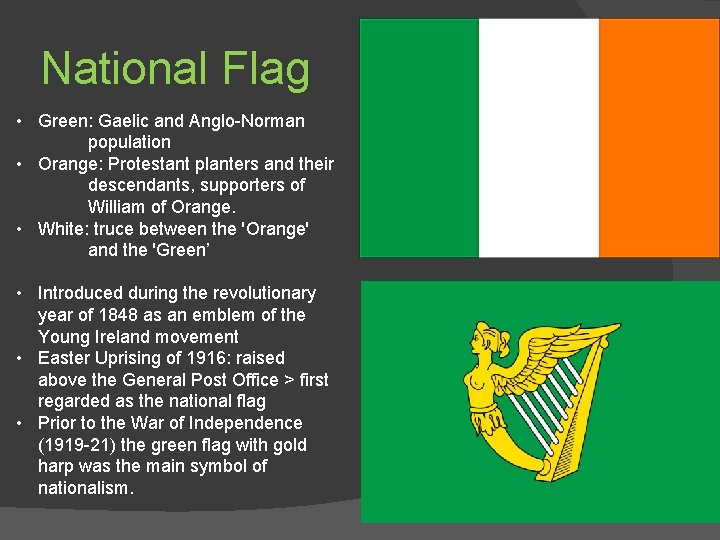 National Flag

• Green: Gaelic and Anglo-Norman population
• Orange: Protestant planters and their descendants, supporters of William of Orange.
• White: truce between the 'Orange' and the 'Green’

• Introduced during the revolutionary year of 1848 as an emblem of the Young Ireland movement
• Easter Uprising of 1916: raised above the General Post Office > first regarded as the national flag
• Prior to the War of Independence (1919-21) the green flag with gold harp was the main symbol of nationalism.